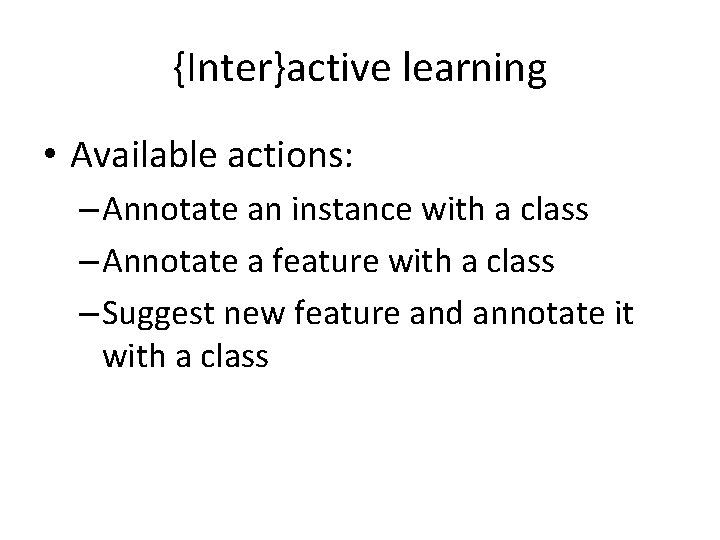 {Inter}active learning

• Available actions:
 – Annotate an instance with a class
 – Annotate a feature with a class
 – Suggest new feature and annotate it with a class